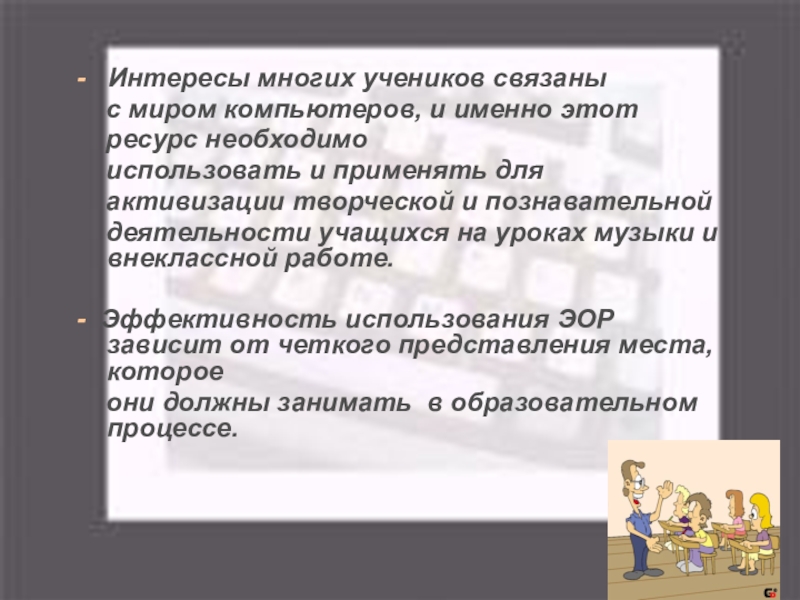 - Интересы многих учеников связаны с миром компьютеров, и именно этот ресурс необходимо использовать и применять для активизации творческой и познавательной деятельности учащихся на уроках музыки и внеклассной работе.

- Эффективность использования ЭОР зависит от четкого представления места, которое они должны занимать в образовательном процессе.